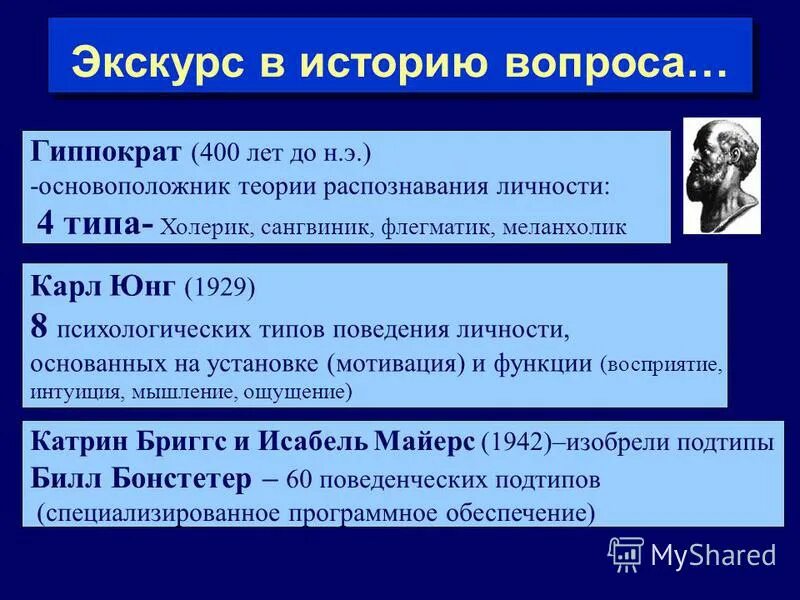 Экскурс в историю вопроса…

Гиппократ (400 лет до н.э.)
-основоположник теории распознавания личности:
4 типа- Холерик, сангвиник, флегматик, меланхолик

Карл Юнг (1929)
8 психологических типов поведения личности, основанных на установке (мотивация) и функции (восприятие, интуиция, мышление, ощущение)

Катрин Бриггс и Исабель Майерс (1942)–изобрели подтипы
Билл Бонстетер – 60 поведенческих подтипов
(специализированное программное обеспечение)

MyShared